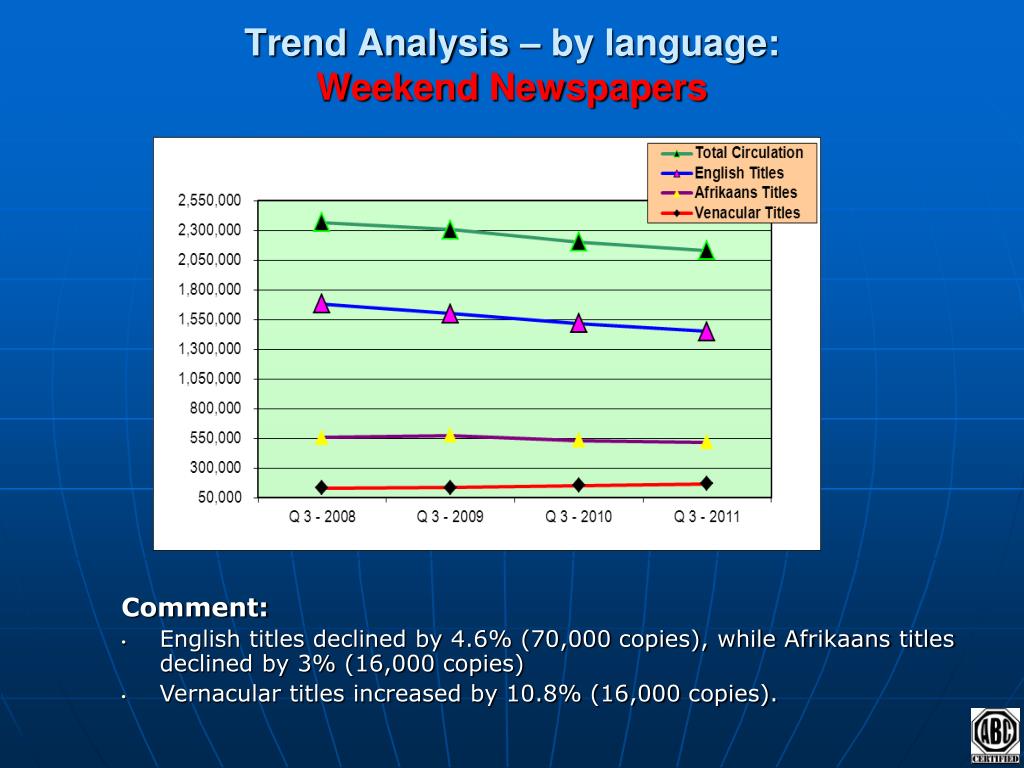 Trend Analysis – by language:
Weekend Newspapers

Total Circulation
English Titles
Afrikaans Titles
Venacular Titles

2,550,000
2,300,000
2,050,000
1,800,000
1,550,000
1,300,000
1,050,000
800,000
550,000
300,000
50,000

Q 3 - 2008
Q 3 - 2009
Q 3 - 2010
Q 3 - 2011

Comment:
• English titles declined by 4.6% (70,000 copies), while Afrikaans titles declined by 3% (16,000 copies)
• Vernacular titles increased by 10.8% (16,000 copies).

ABC
CERTIFIED